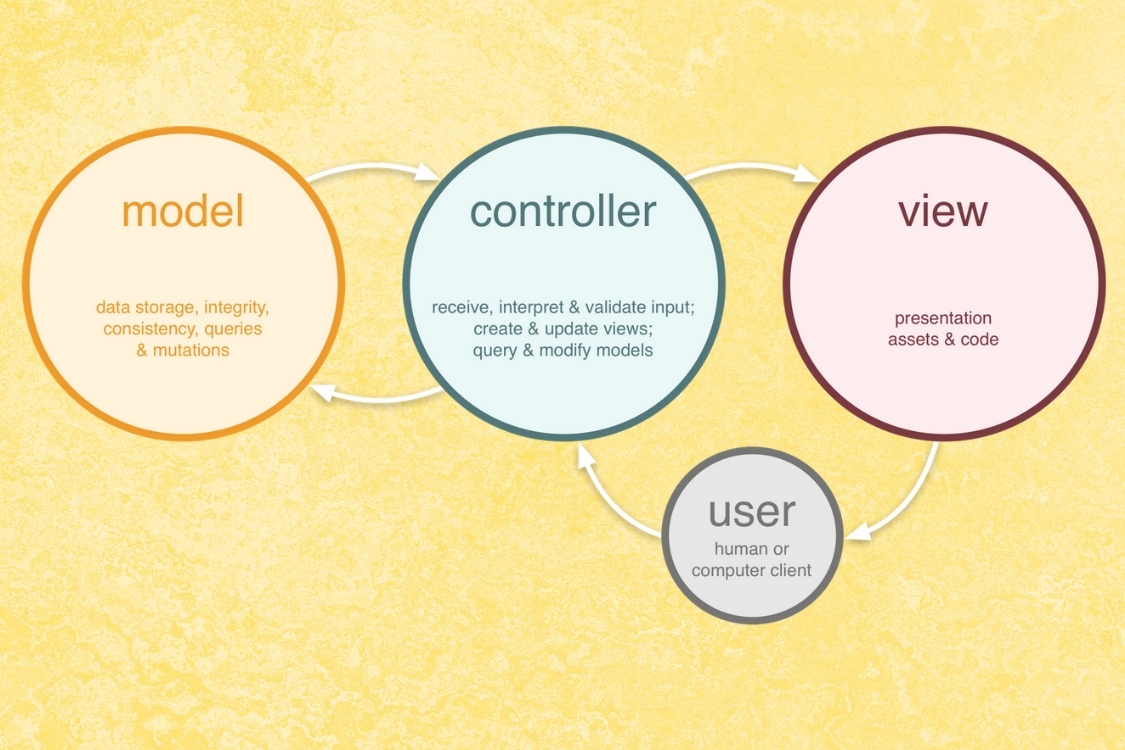 model

data storage, integrity, consistency, queries & mutations

controller

receive, interpret & validate input; create & update views; query & modify models

view

presentation assets & code

user

human or computer client